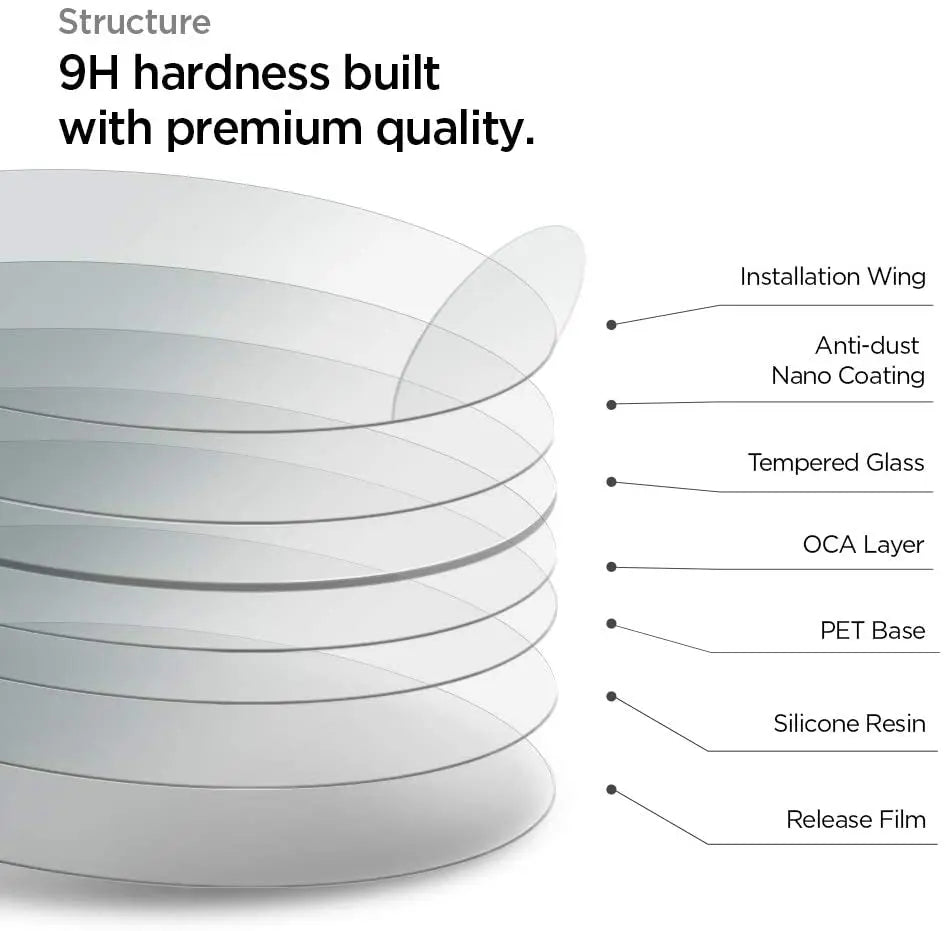 Structure
9H hardness built with premium quality.

Installation Wing

Anti-dust Nano Coating

Tempered Glass

OCA Layer

PET Base

Silicone Resin

Release Film